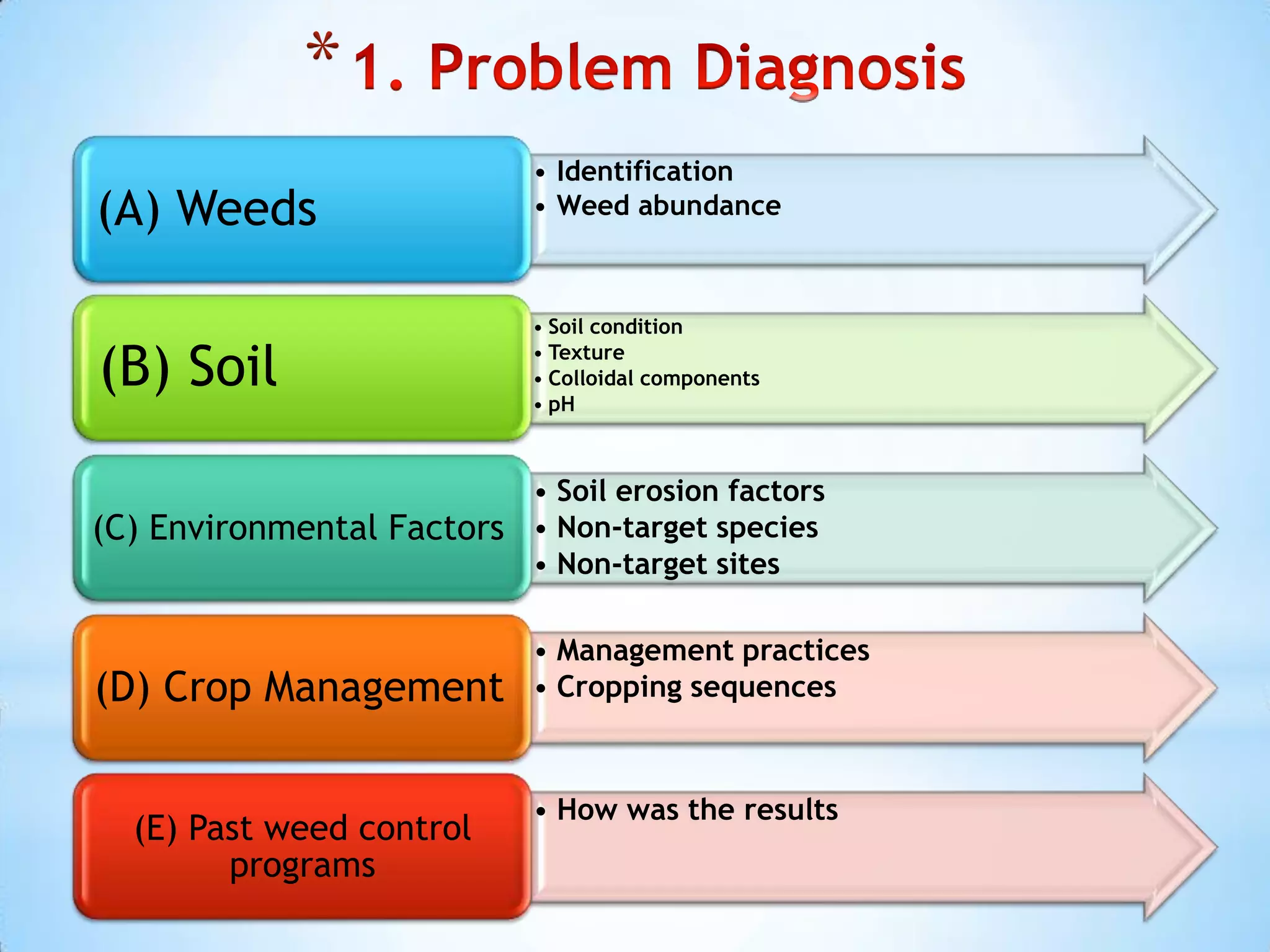 *1. Problem Diagnosis

(A) Weeds

• Identification
• Weed abundance

(B) Soil

• Soil condition
• Texture
• Colloidal components
• pH

(C) Environmental Factors

• Soil erosion factors
• Non-target species
• Non-target sites

(D) Crop Management

• Management practices
• Cropping sequences

(E) Past weed control programs

• How was the results